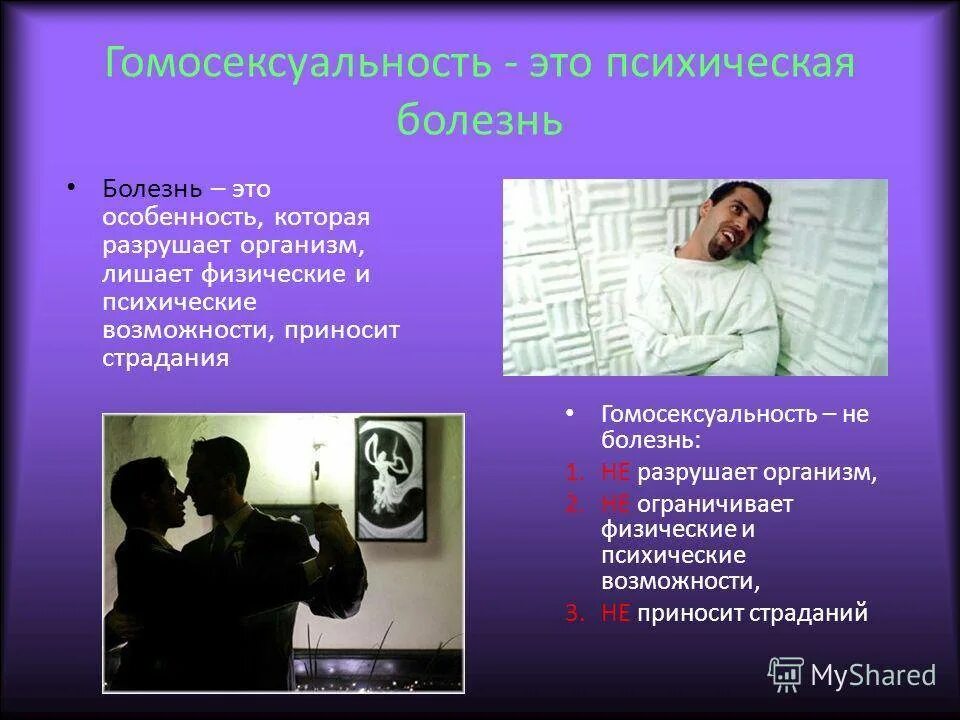 Гомосексуальность - это психическая болезнь

• Болезнь – это особенность, которая разрушает организм, лишает физические и психические возможности, приносит страдания

• Гомосексуальность – не болезнь:

1. НЕ разрушает организм,
2. НЕ ограничивает физические и психические возможности,
3. НЕ приносит страданий

MyShared